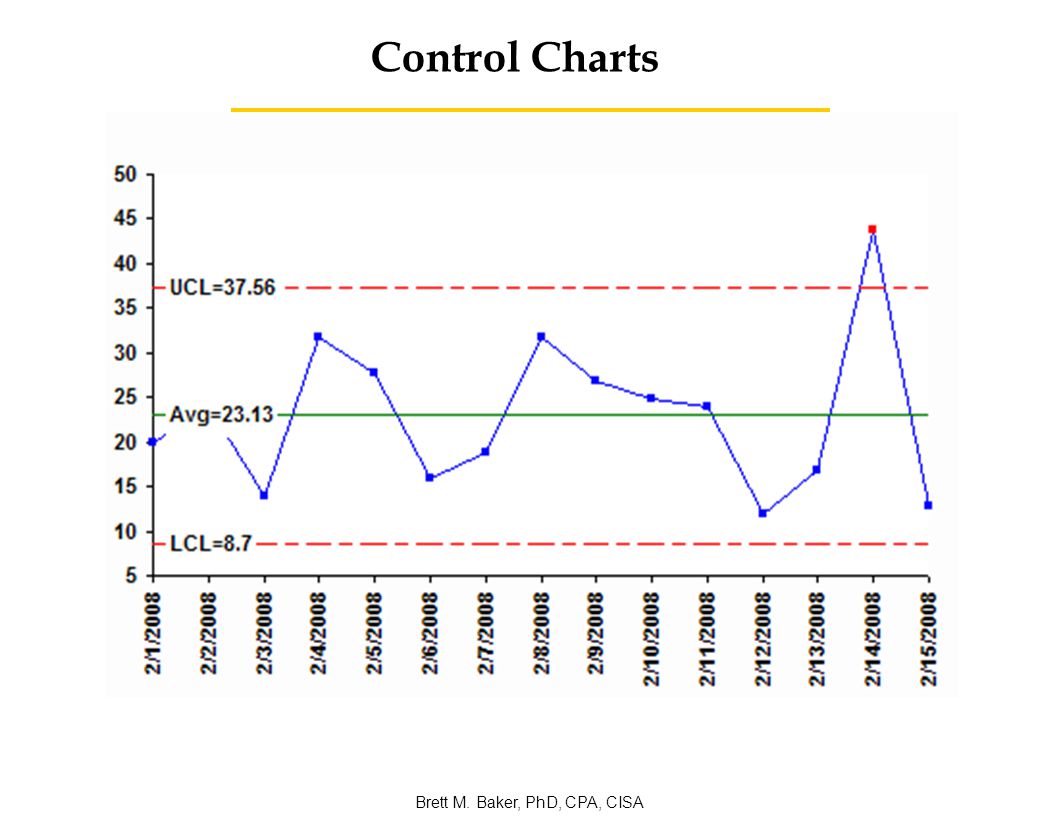 Control Charts

50
45
40
35
30
25
20
15
10
5

UCL=37.56
Avg=23.13
LCL=8.7

2/1/2008
2/2/2008
2/3/2008
2/4/2008
2/5/2008
2/6/2008
2/7/2008
2/8/2008
2/9/2008
2/10/2008
2/11/2008
2/12/2008
2/13/2008
2/14/2008
2/15/2008

Brett M. Baker, PhD, CPA, CISA